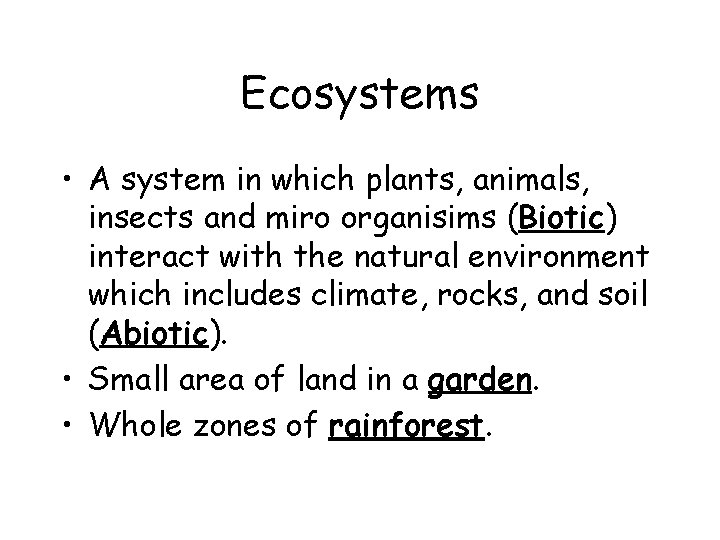 Ecosystems

• A system in which plants, animals, insects and miro organisims (Biotic) interact with the natural environment which includes climate, rocks, and soil (Abiotic).
• Small area of land in a garden.
• Whole zones of rainforest.